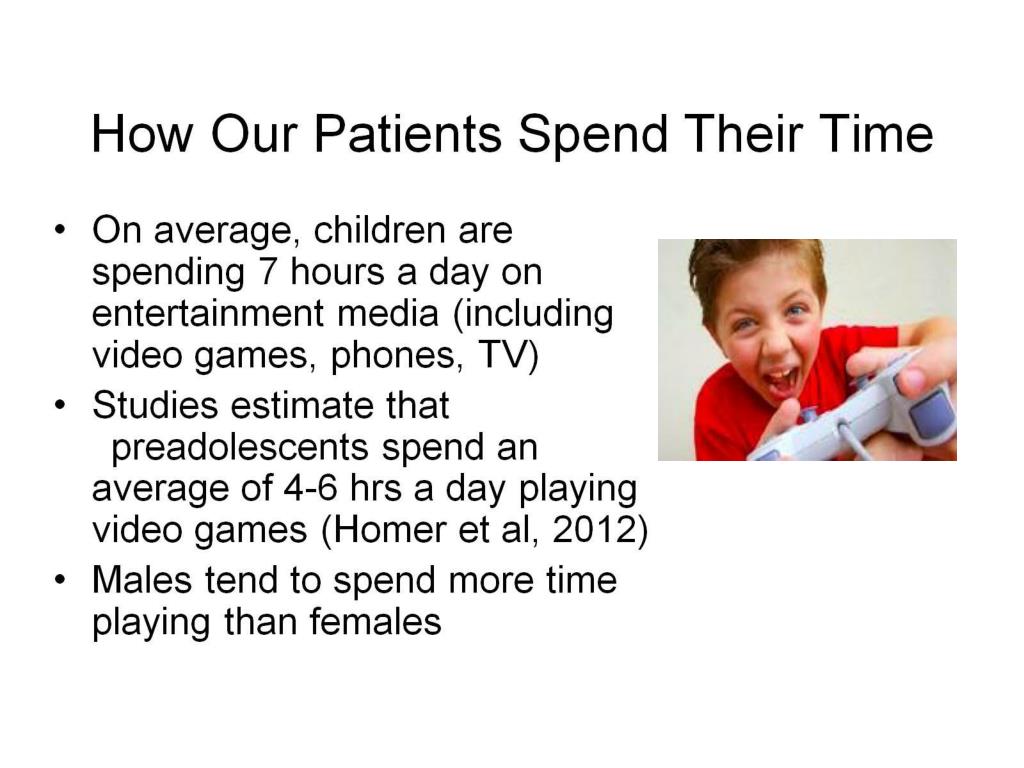 How Our Patients Spend Their Time

• On average, children are spending 7 hours a day on entertainment media (including video games, phones, TV)
• Studies estimate that preadolescents spend an average of 4-6 hrs a day playing video games (Homer et al, 2012)
• Males tend to spend more time playing than females